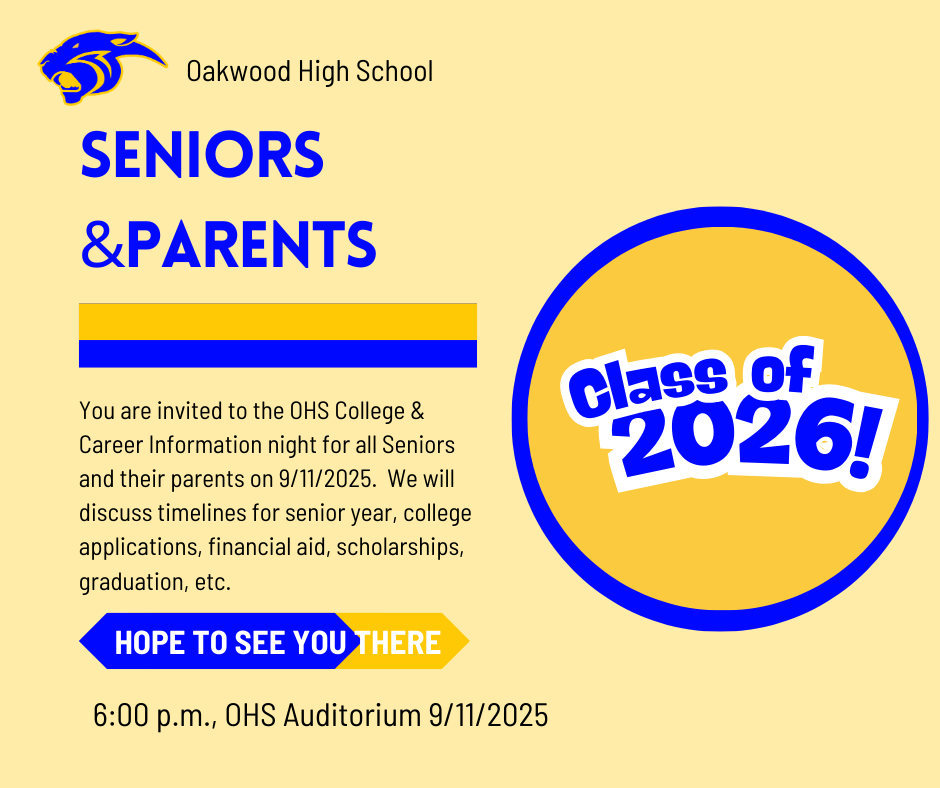 Oakwood High School

SENIORS
&PARENTS

You are invited to the OHS College & Career Information night for all Seniors and their parents on 9/11/2025. We will discuss timelines for senior year, college applications, financial aid, scholarships, graduation, etc.

HOPE TO SEE YOU THERE

6:00 p.m., OHS Auditorium 9/11/2025

Class of 2026!